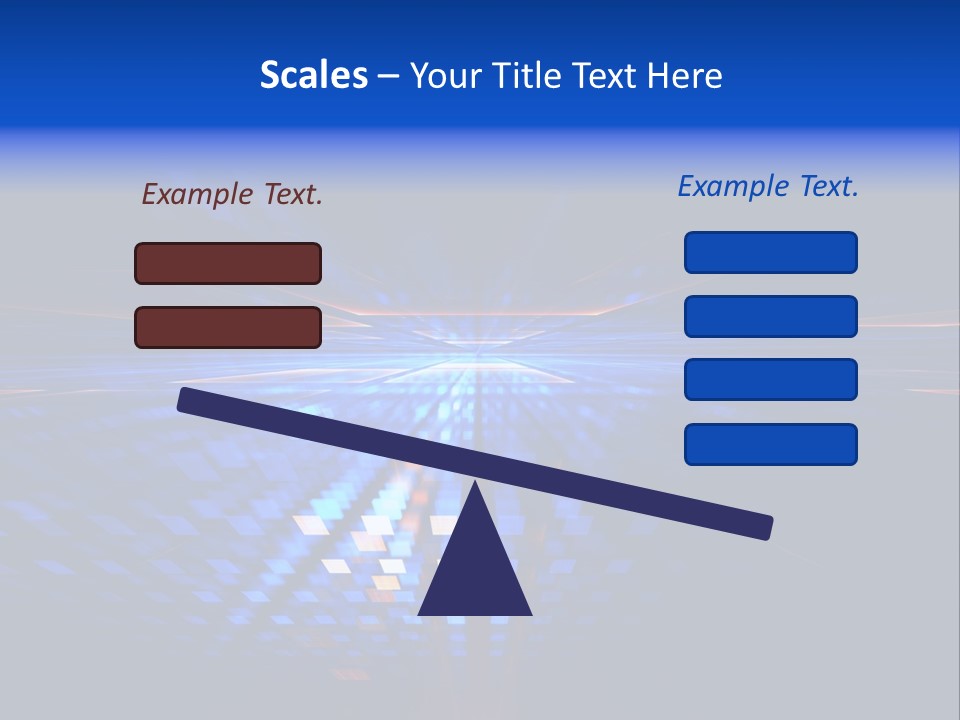 Scales – Your Title Text Here

Example Text.

Example Text.